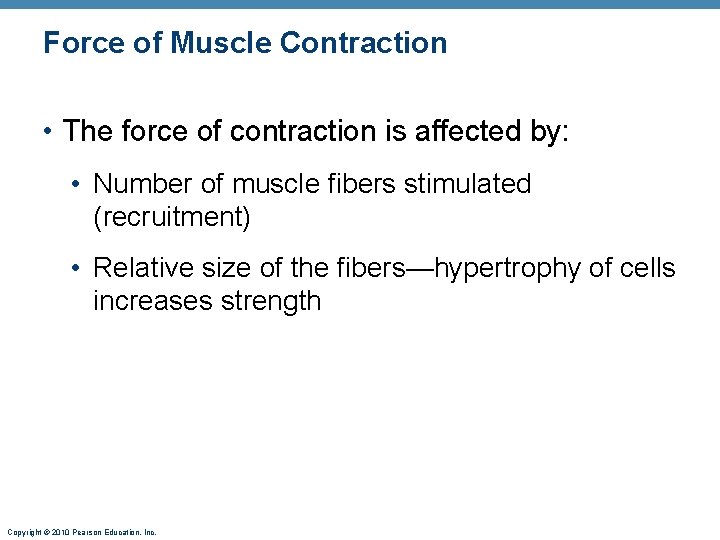 Force of Muscle Contraction

• The force of contraction is affected by:

• Number of muscle fibers stimulated (recruitment)

• Relative size of the fibers—hypertrophy of cells increases strength

Copyright © 2010 Pearson Education, Inc.